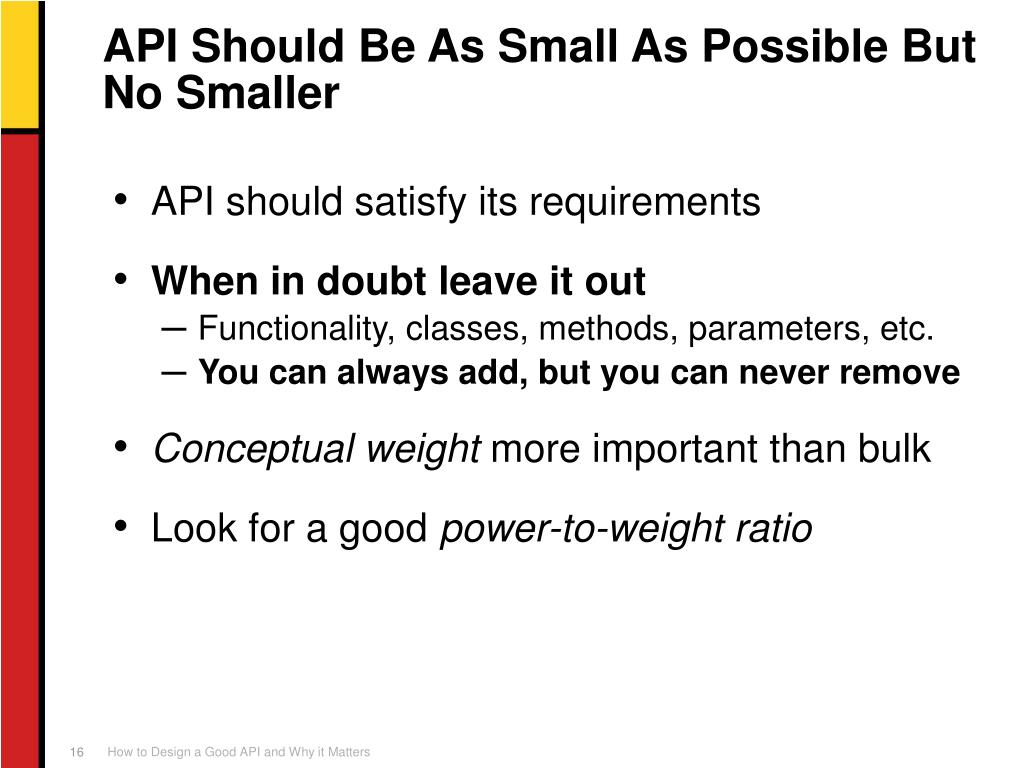 API Should Be As Small As Possible But No Smaller

• API should satisfy its requirements

• When in doubt leave it out
– Functionality, classes, methods, parameters, etc.
– You can always add, but you can never remove

• Conceptual weight more important than bulk

• Look for a good power-to-weight ratio

16 How to Design a Good API and Why it Matters